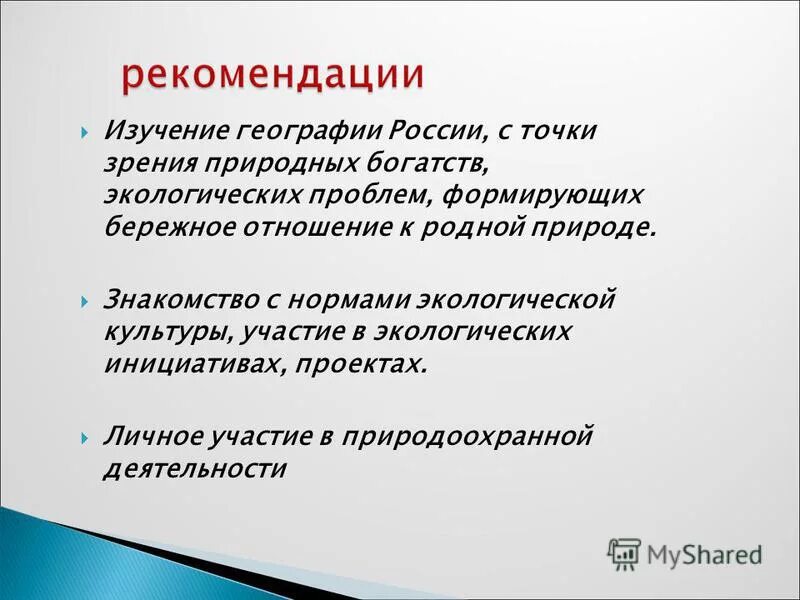 рекомендации

Изучение географии России, с точки зрения природных богатств, экологических проблем, формирующих бережное отношение к родной природе.

Знакомство с нормами экологической культуры, участие в экологических инициативах, проектах.

Личное участие в природоохранной деятельности

MyShared